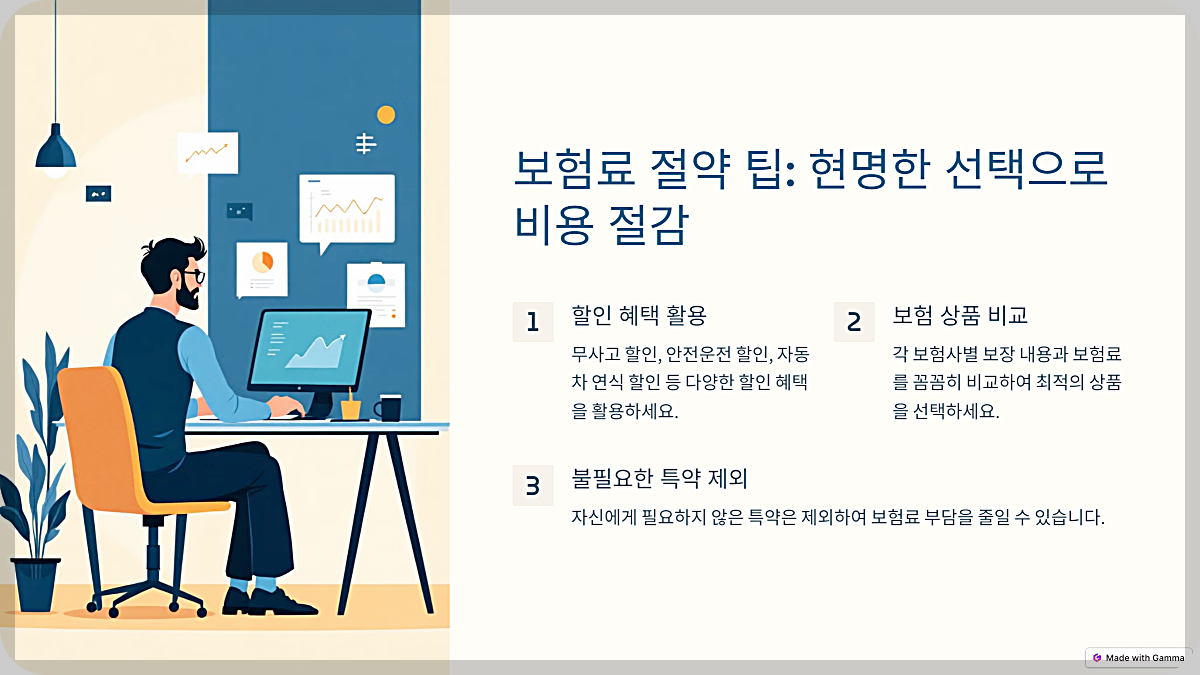 보험료 절약 팁: 현명한 선택으로 비용 절감

1

할인 혜택 활용

무사고 할인, 안전운전 할인, 자동차 연식 할인 등 다양한 할인 혜택을 활용하세요.

2

보험 상품 비교

각 보험사별 보장 내용과 보험료를 꼼꼼히 비교하여 최적의 상품을 선택하세요.

3

불필요한 특약 제외

자신에게 필요하지 않은 특약은 제외하여 보험료 부담을 줄일 수 있습니다.

Made with Gamma